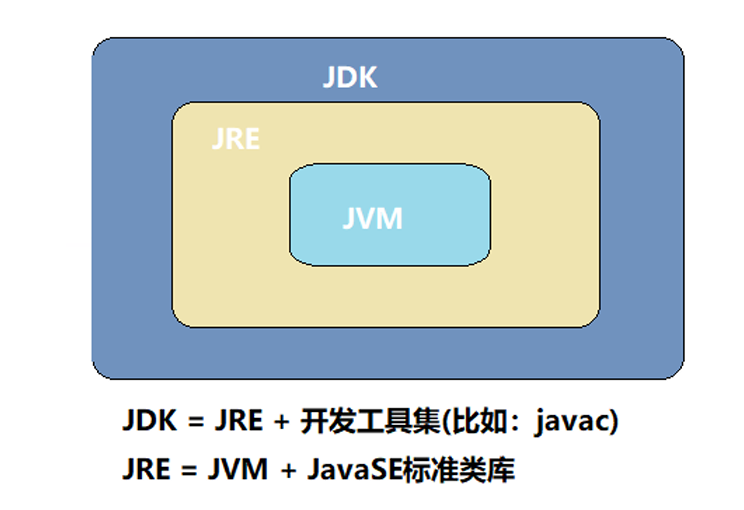 JDK

JRE

JVM

JDK = JRE + 开发工具集(比如：javac)

JRE = JVM + JavaSE标准类库